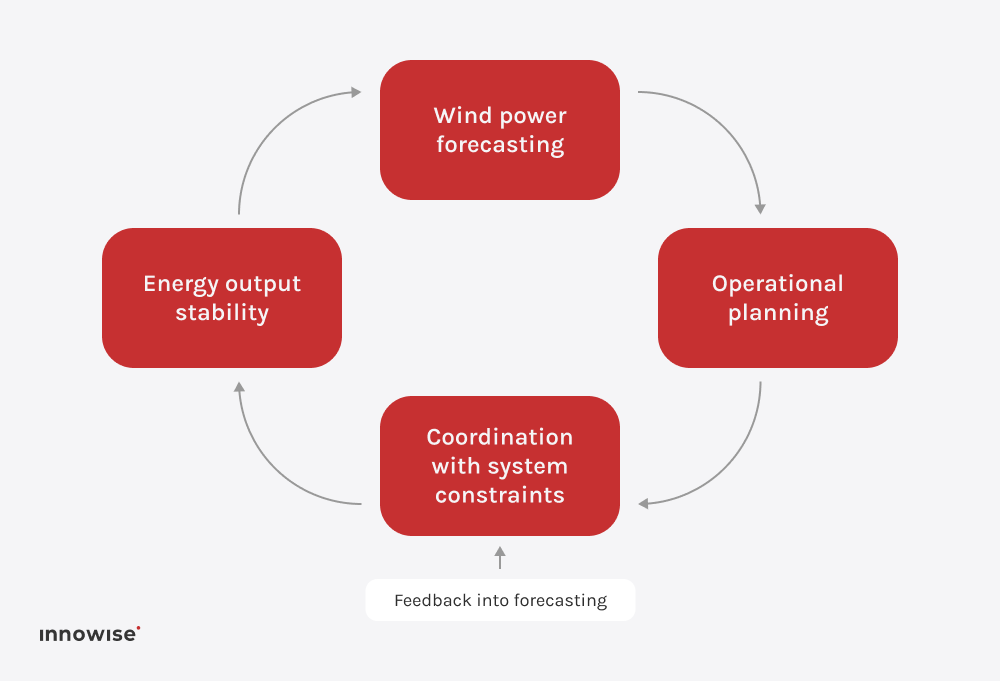 Wind power forecasting

Operational planning

Coordination with system constraints

Energy output stability

Feedback into forecasting

innowise